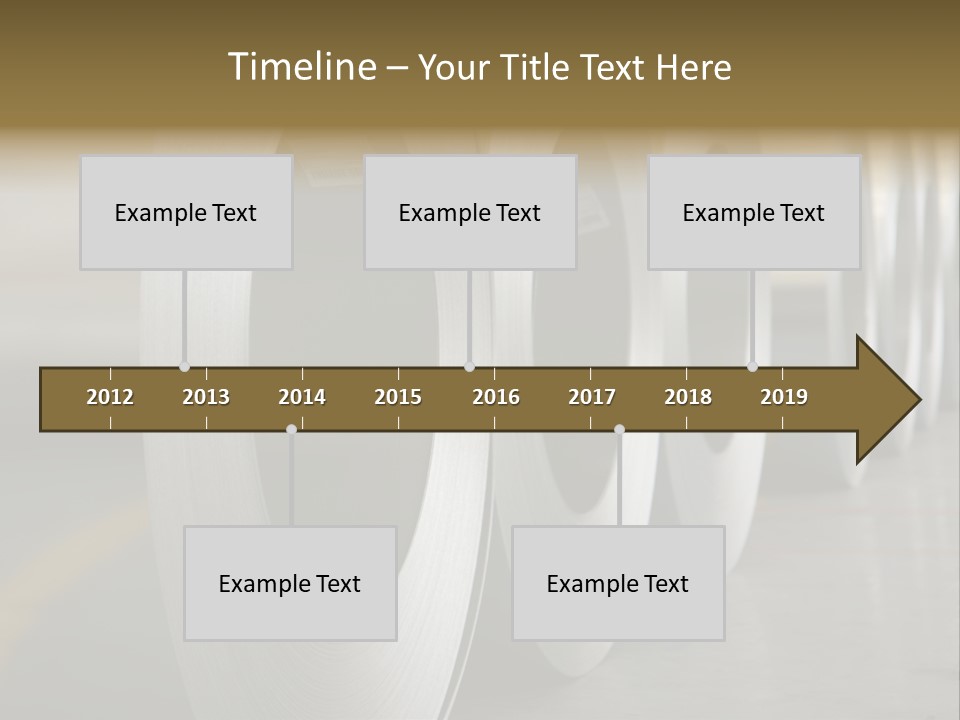 Timeline – Your Title Text Here

Example Text

Example Text

Example Text

2012 2013 2014 2015 2016 2017 2018 2019

Example Text

Example Text